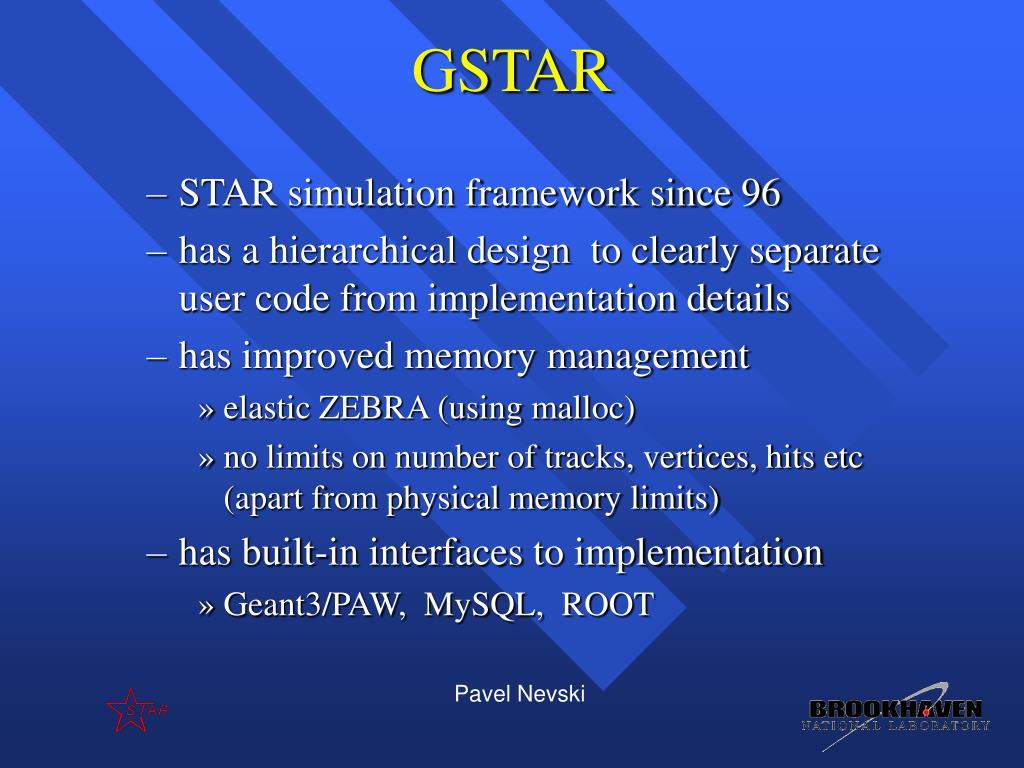 GSTAR

– STAR simulation framework since 96
– has a hierarchical design to clearly separate user code from implementation details
– has improved memory management
» elastic ZEBRA (using malloc)
» no limits on number of tracks, vertices, hits etc (apart from physical memory limits)
– has built-in interfaces to implementation
» Geant3/PAW, MySQL, ROOT

STAR

Pavel Nevski

BROOKHAVEN
NATIONAL LABORATORY